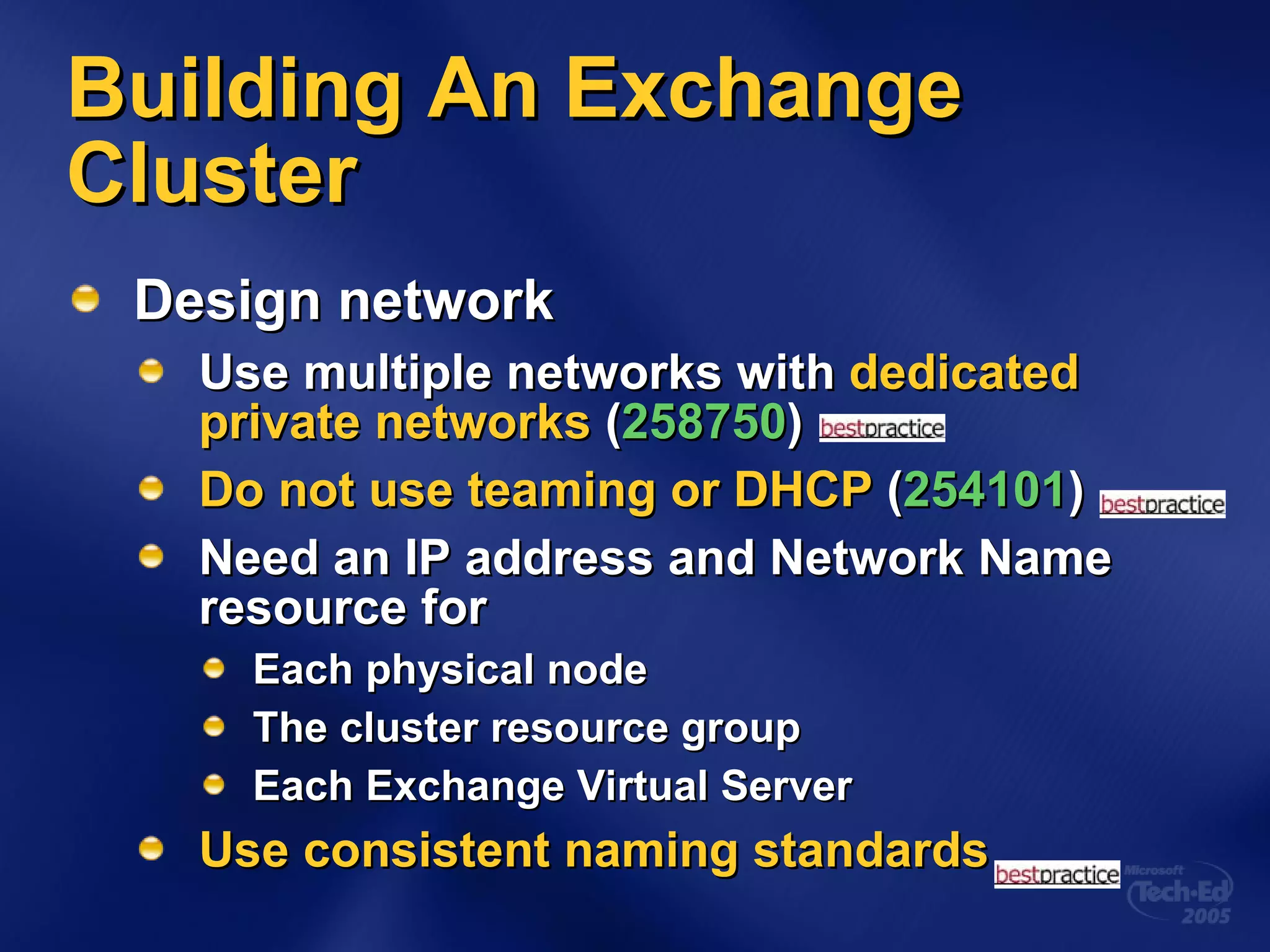 Building An Exchange Cluster

Design network

Use multiple networks with dedicated private networks (258750) bestpractice

Do not use teaming or DHCP (254101) bestpractice

Need an IP address and Network Name resource for

Each physical node

The cluster resource group

Each Exchange Virtual Server

Use consistent naming standards bestpractice

Microsoft Tech·Ed 2005